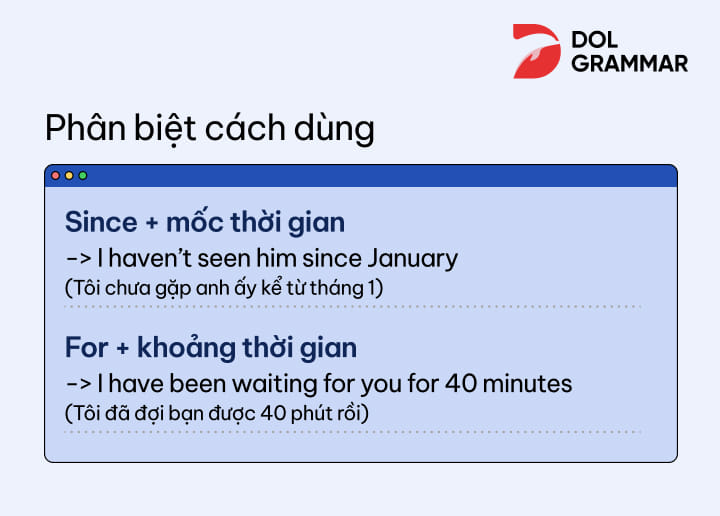 DOL GRAMMAR

Phân biệt cách dùng

Since + mốc thời gian
-> I haven't seen him since January
(Tôi chưa gặp anh ấy kể từ tháng 1)

For + khoảng thời gian
-> I have been waiting for you for 40 minutes
(Tôi đã đợi bạn được 40 phút rồi)